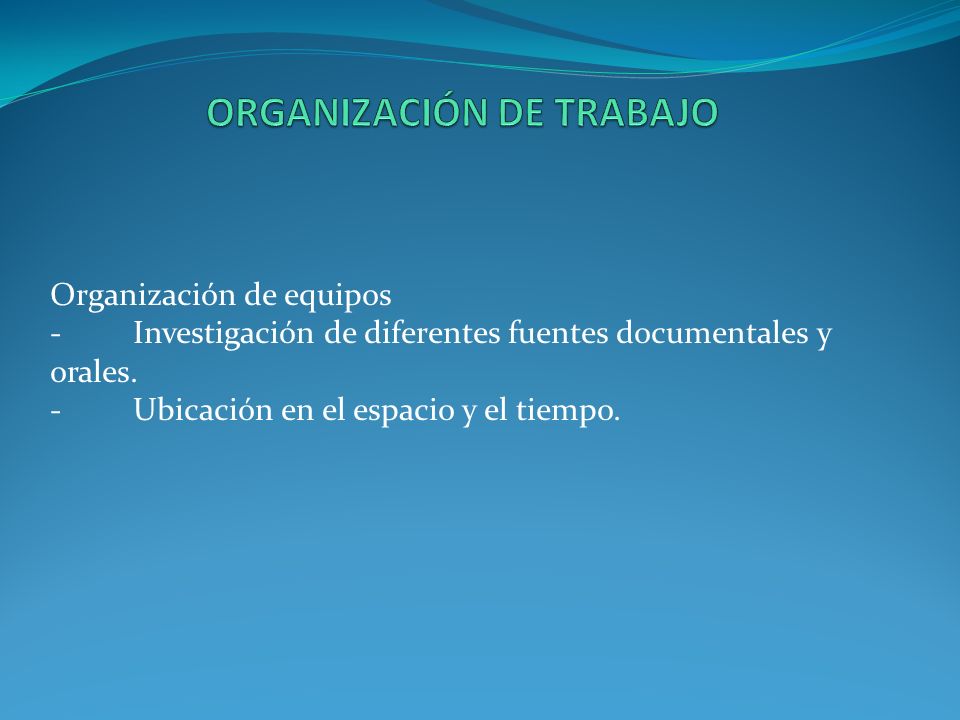 ORGANIZACIÓN DE TRABAJO

Organización de equipos
- Investigación de diferentes fuentes documentales y orales.
- Ubicación en el espacio y el tiempo.